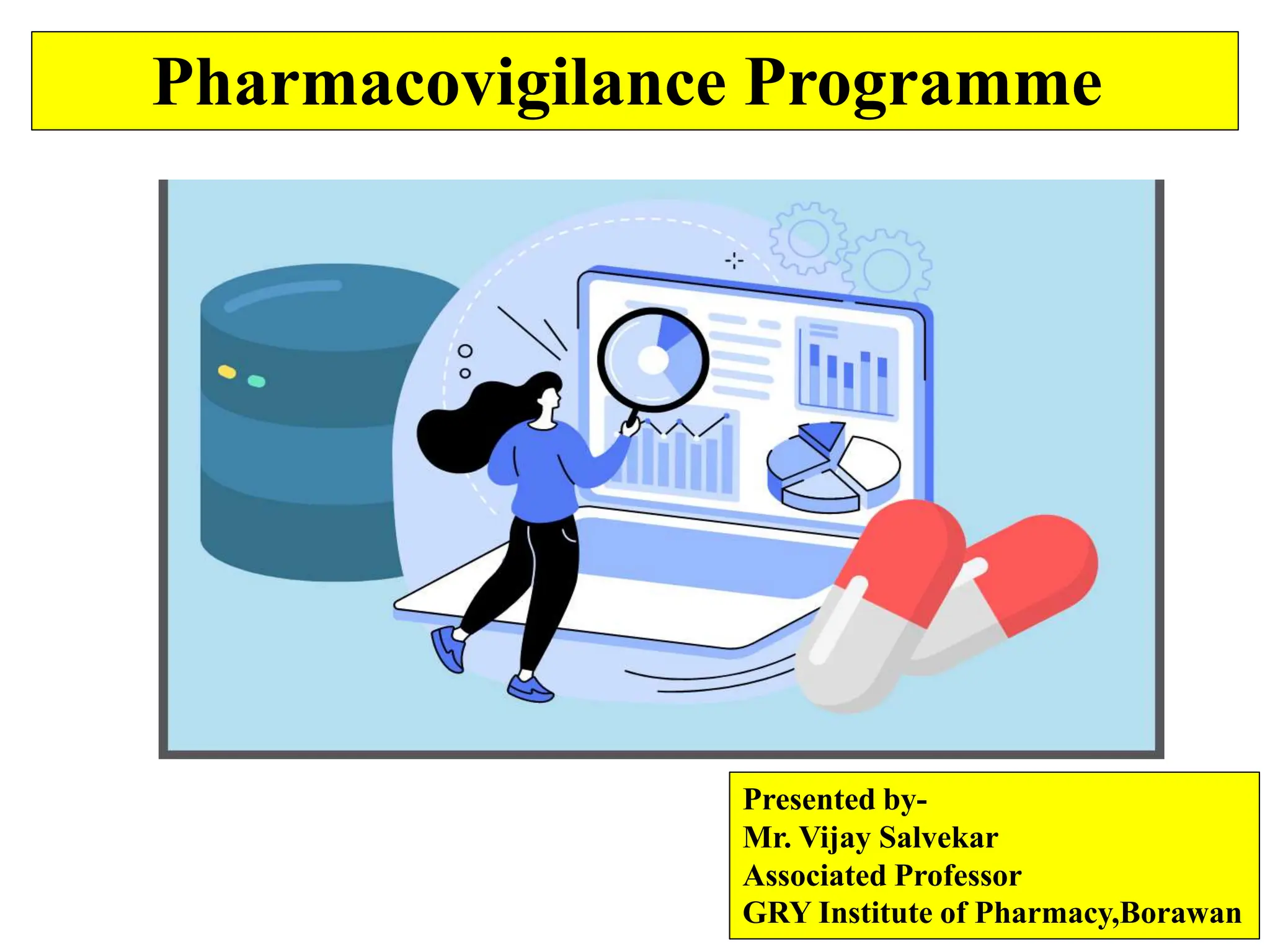 Pharmacovigilance Programme

Presented by-
Mr. Vijay Salvekar
Associated Professor
GRY Institute of Pharmacy,Borawan